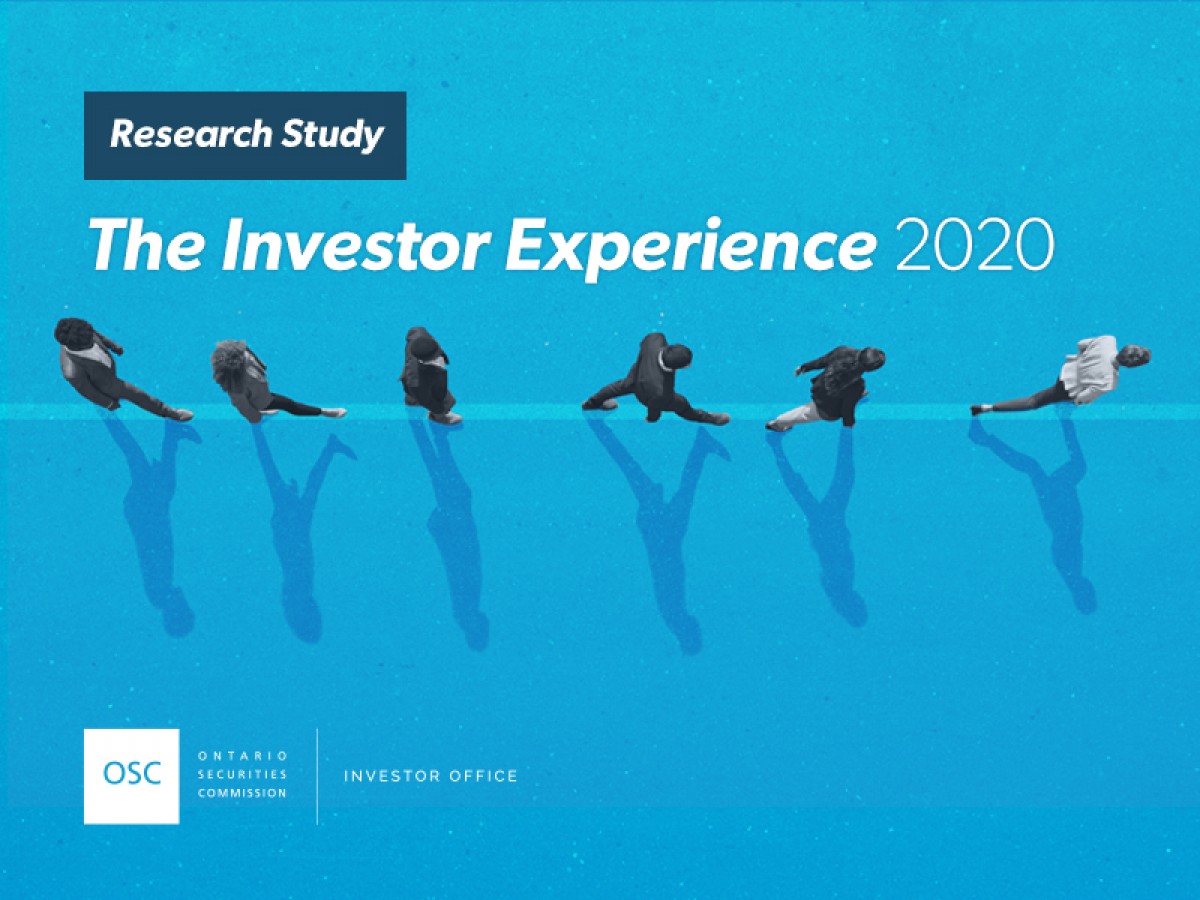 Research Study

The Investor Experience 2020

OSC

ONTARIO SECURITIES COMMISSION

INVESTOR OFFICE